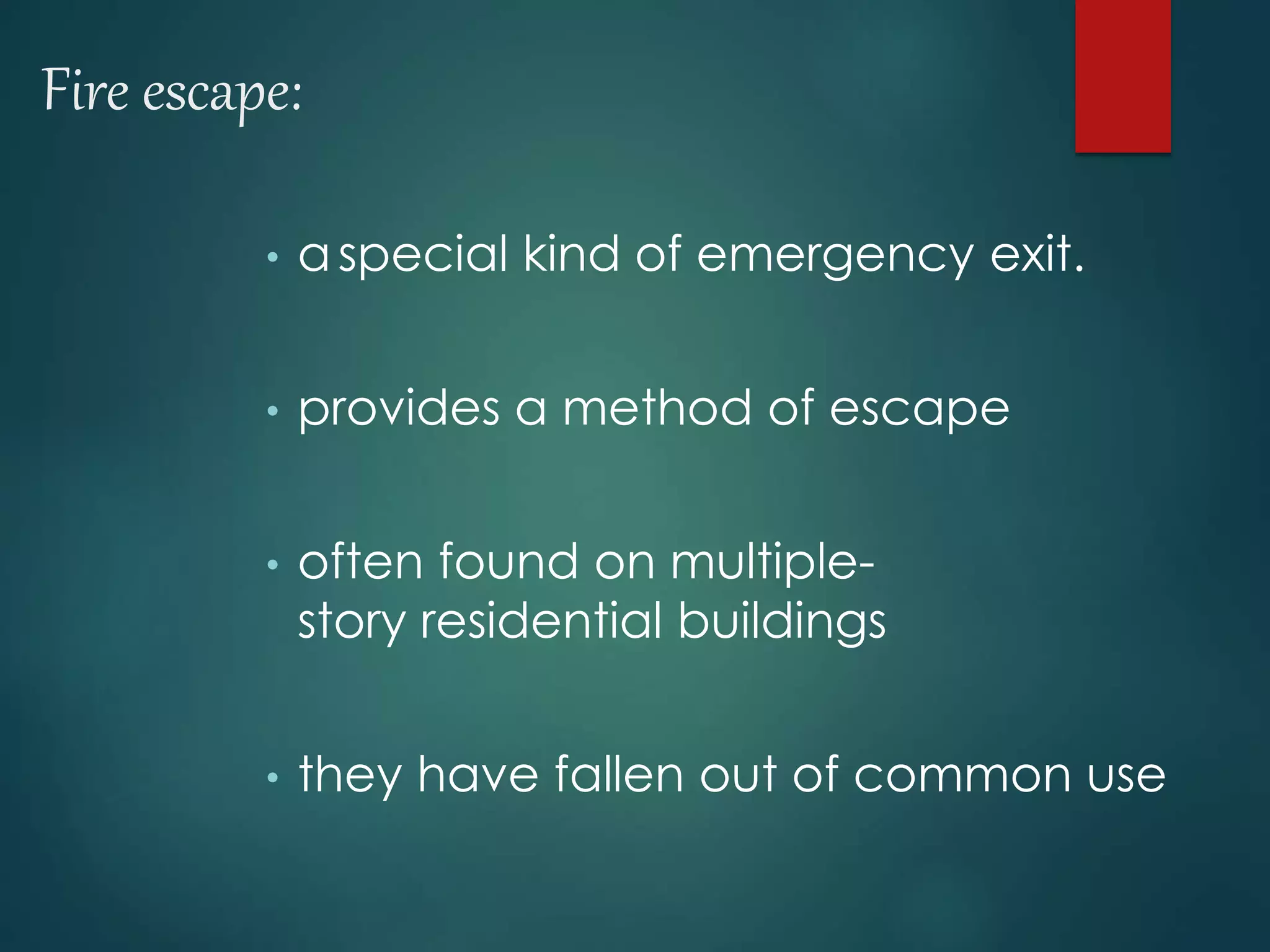 Fire escape:

• a special kind of emergency exit.

• provides a method of escape

• often found on multiple-story residential buildings

• they have fallen out of common use